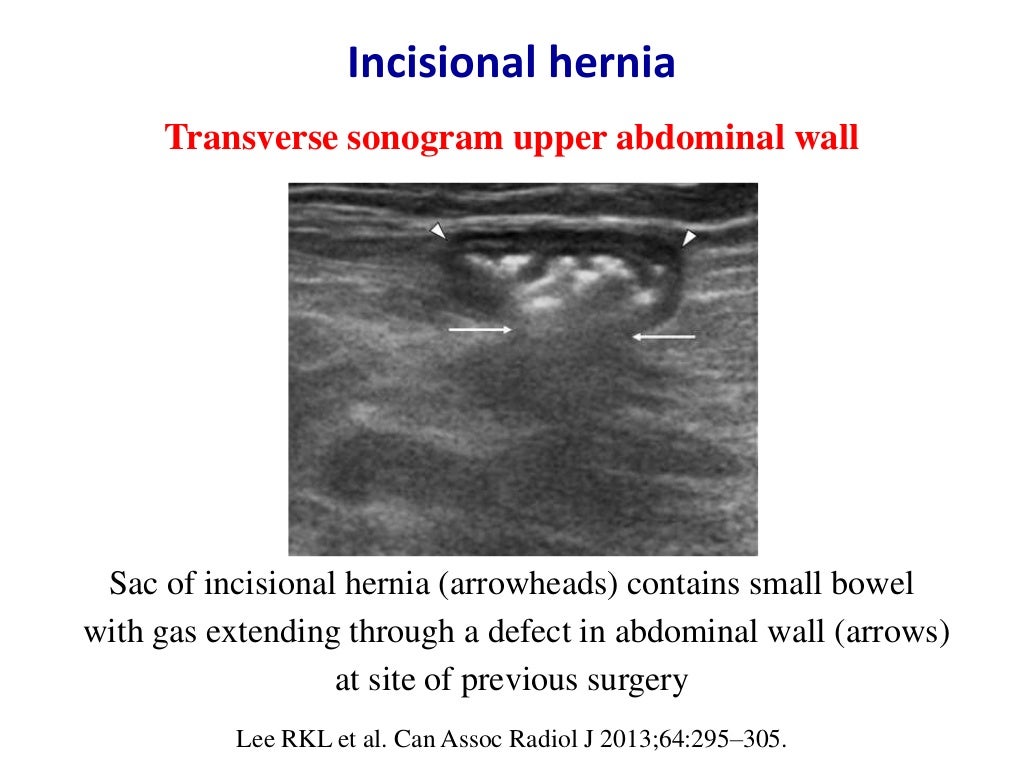 Incisional hernia

Transverse sonogram upper abdominal wall

Sac of incisional hernia (arrowheads) contains small bowel with gas extending through a defect in abdominal wall (arrows) at site of previous surgery

Lee RKL et al. Can Assoc Radiol J 2013;64:295–305.